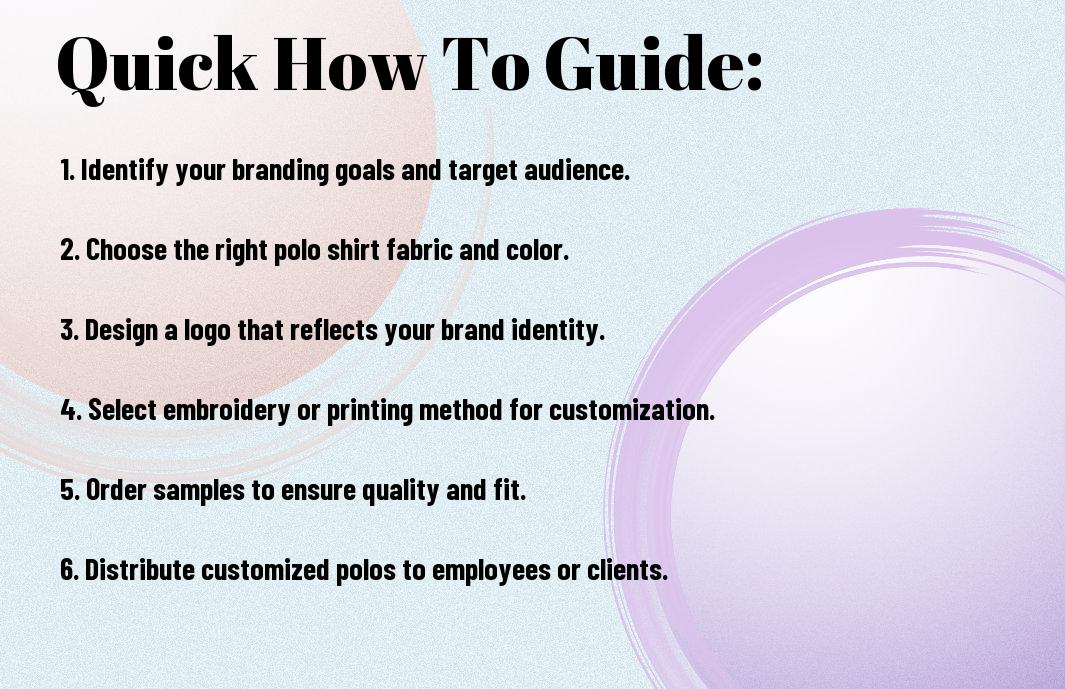 Quick How To Guide:

1. Identify your branding goals and target audience.

2. Choose the right polo shirt fabric and color.

3. Design a logo that reflects your brand identity.

4. Select embroidery or printing method for customization.

5. Order samples to ensure quality and fit.

6. Distribute customized polos to employees or clients.